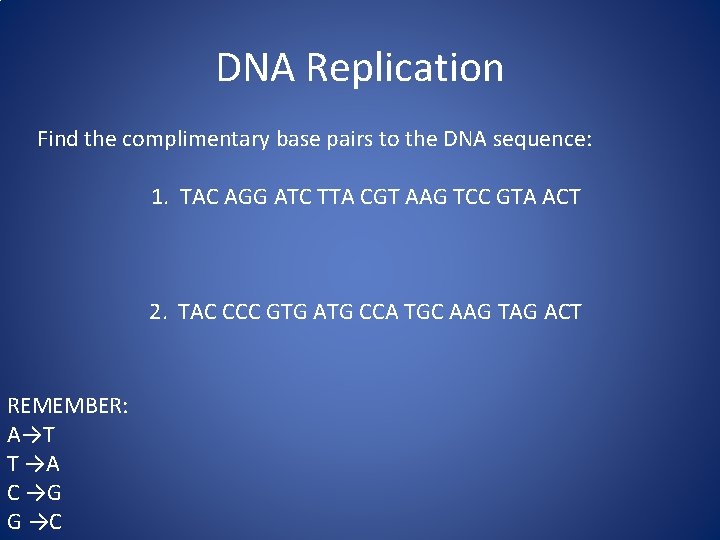 DNA Replication

Find the complimentary base pairs to the DNA sequence:

1. TAC AGG ATC TTA CGT AAG TCC GTA ACT

2. TAC CCC GTG ATG CCA TGC AAG TAG ACT

REMEMBER:
A→T
T →A
C →G
G →C